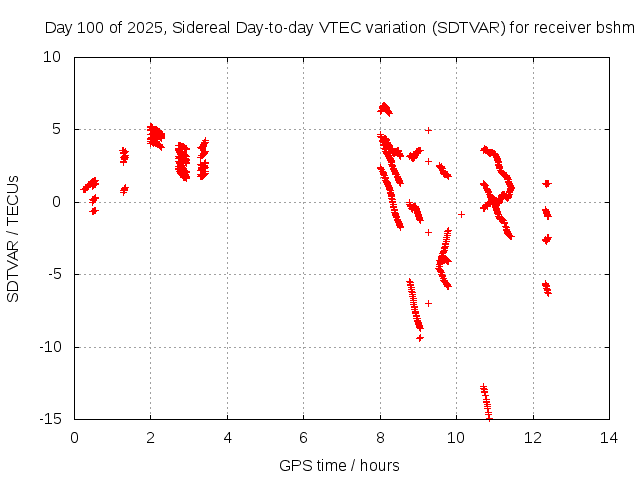 Day 100 of 2025, Sidereal Day-to-day VTEC variation (SDTVAR) for receiver bshm

SDTVAR / TECUs

10
5
0
-5
-10
-15

0 2 4 6 8 10 12 14

GPS time / hours